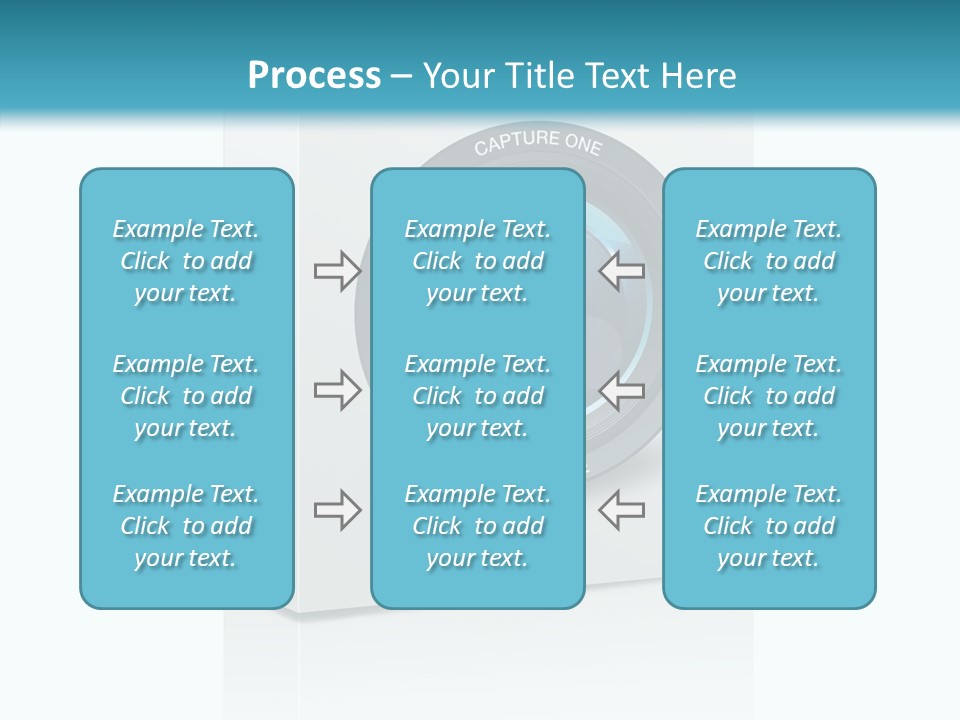 Process – Your Title Text Here

CAPTURE ONE

Example Text. Click to add your text.

Example Text. Click to add your text.

Example Text. Click to add your text.

Example Text. Click to add your text.

Example Text. Click to add your text.

Example Text. Click to add your text.

Example Text. Click to add your text.

Example Text. Click to add your text.

Example Text. Click to add your text.